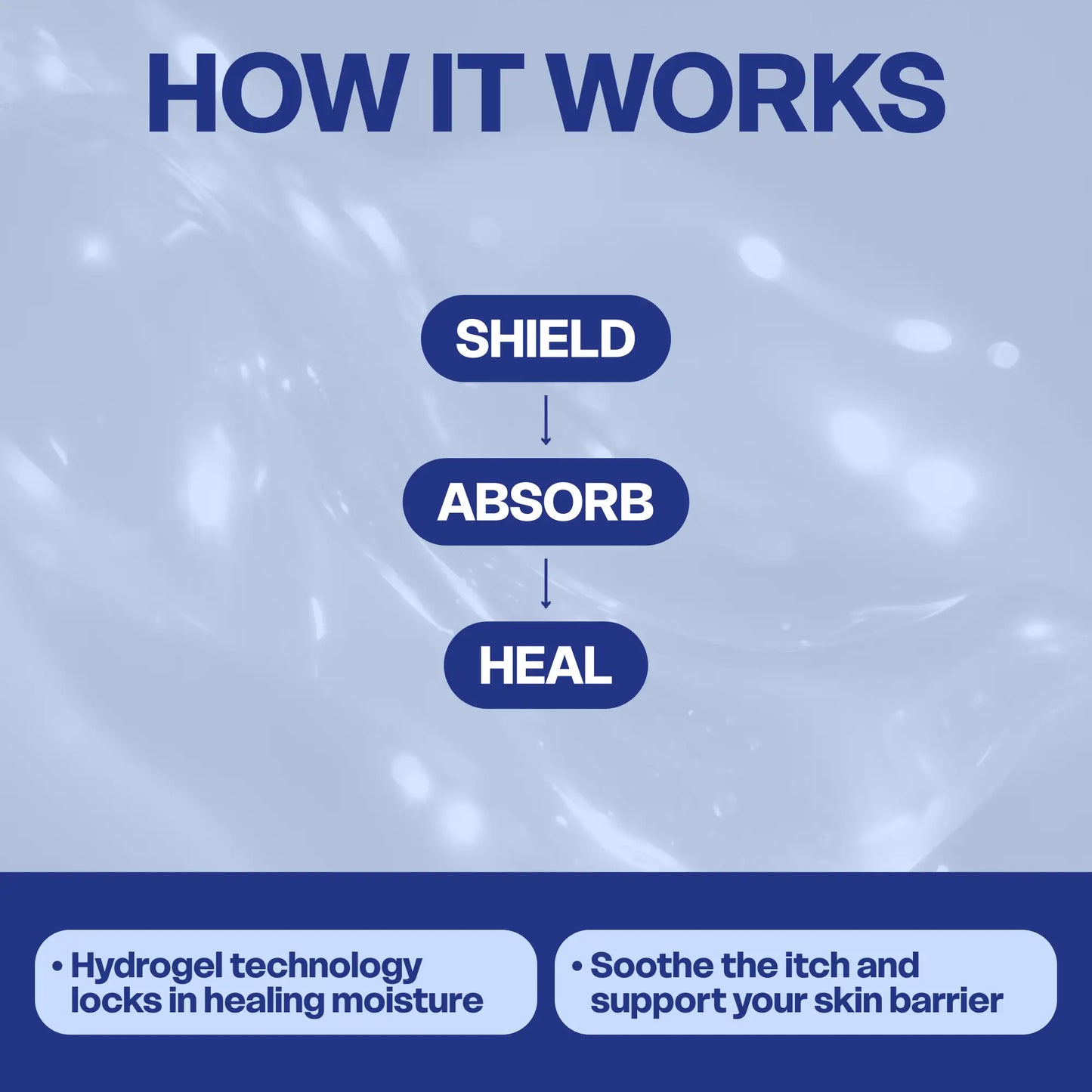 HOW IT WORKS

SHIELD

ABSORB

HEAL

• Hydrogel technology locks in healing moisture

• Soothe the itch and support your skin barrier